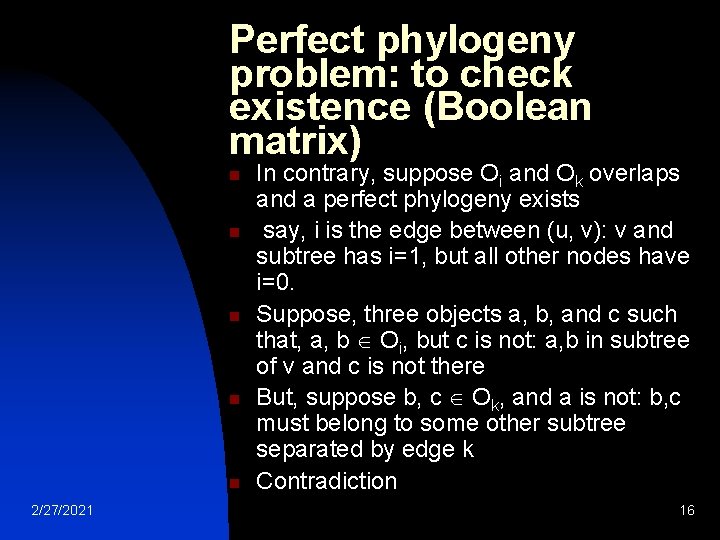 Perfect phylogeny problem: to check existence (Boolean matrix)

- In contrary, suppose $O_i$ and $O_k$ overlaps and a perfect phylogeny exists
- say, i is the edge between (u, v): v and subtree has i=1, but all other nodes have i=0.
- Suppose, three objects a, b, and c such that, a, b $\in O_i$, but c is not: a,b in subtree of v and c is not there
- But, suppose b, c $\in O_k$, and a is not: b,c must belong to some other subtree separated by edge k
- Contradiction

2/27/2021

16